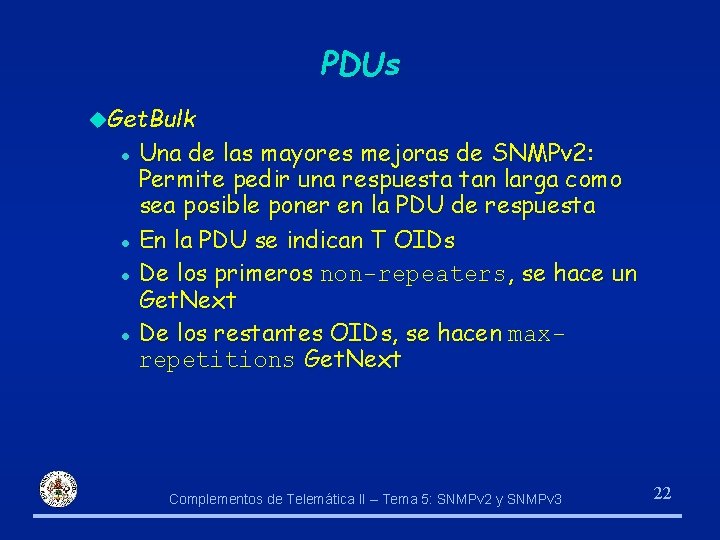 PDUs

GetBulk

Una de las mayores mejoras de SNMPv2: Permite pedir una respuesta tan larga como sea posible poner en la PDU de respuesta

En la PDU se indican T OIDs

De los primeros non-repeaters, se hace un GetNext

De los restantes OIDs, se hacen max-repetitions GetNext

Complementos de Telemática II – Tema 5: SNMPv2 y SNMPv3

22